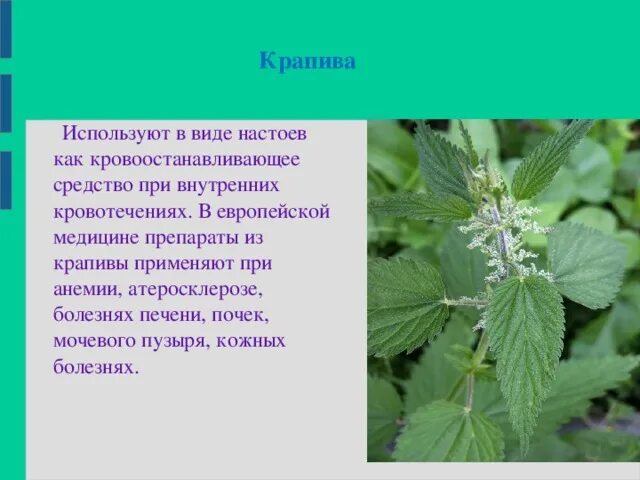 Крапива

Используют в виде настоев как кровоостанавливающее средство при внутренних кровотечениях. В европейской медицине препараты из крапивы применяют при анемии, атеросклерозе, болезнях печени, почек, мочевого пузыря, кожных болезнях.